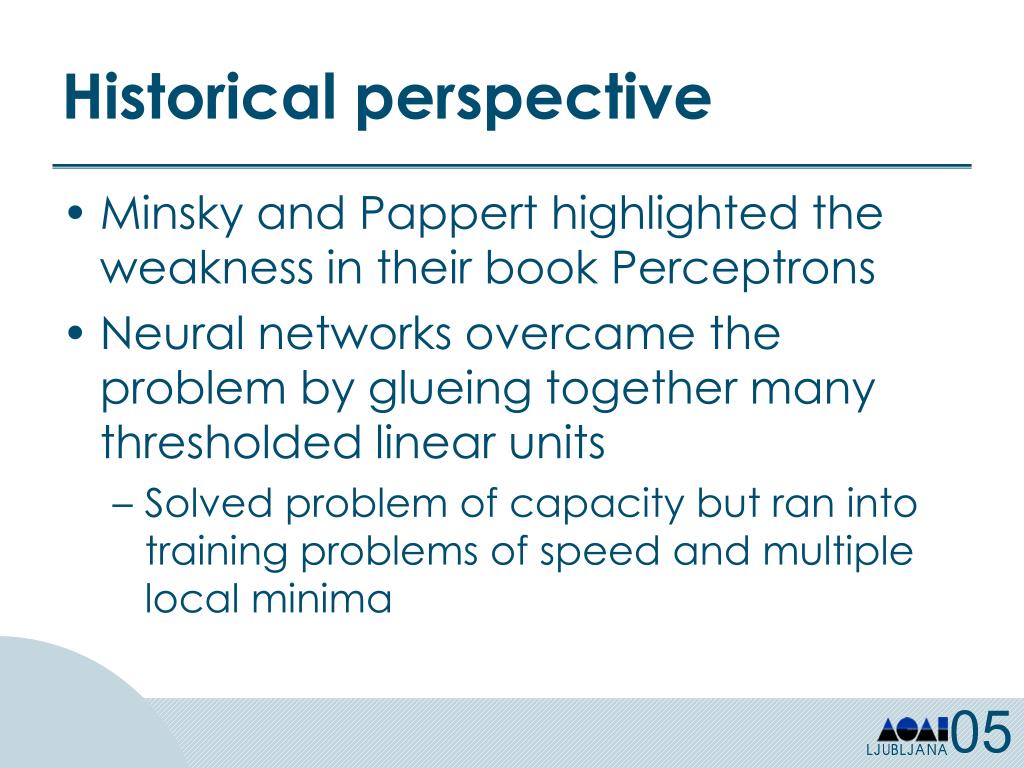 Historical perspective

• Minsky and Pappert highlighted the weakness in their book Perceptrons

• Neural networks overcame the problem by glueing together many thresholded linear units

– Solved problem of capacity but ran into training problems of speed and multiple local minima

LJUBLJANA 05